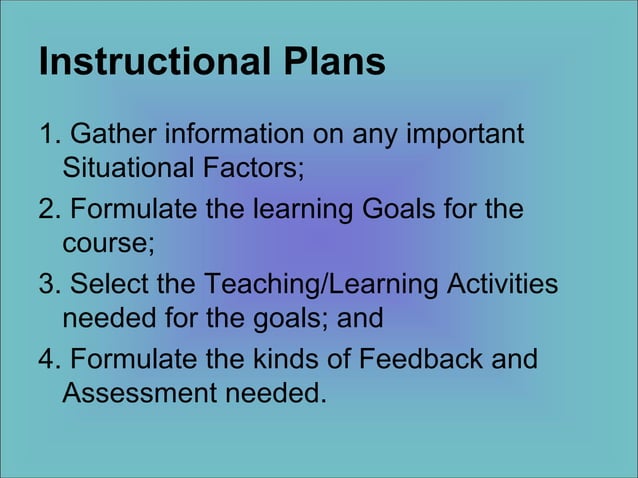 Instructional Plans

1. Gather information on any important Situational Factors;

2. Formulate the learning Goals for the course;

3. Select the Teaching/Learning Activities needed for the goals; and

4. Formulate the kinds of Feedback and Assessment needed.